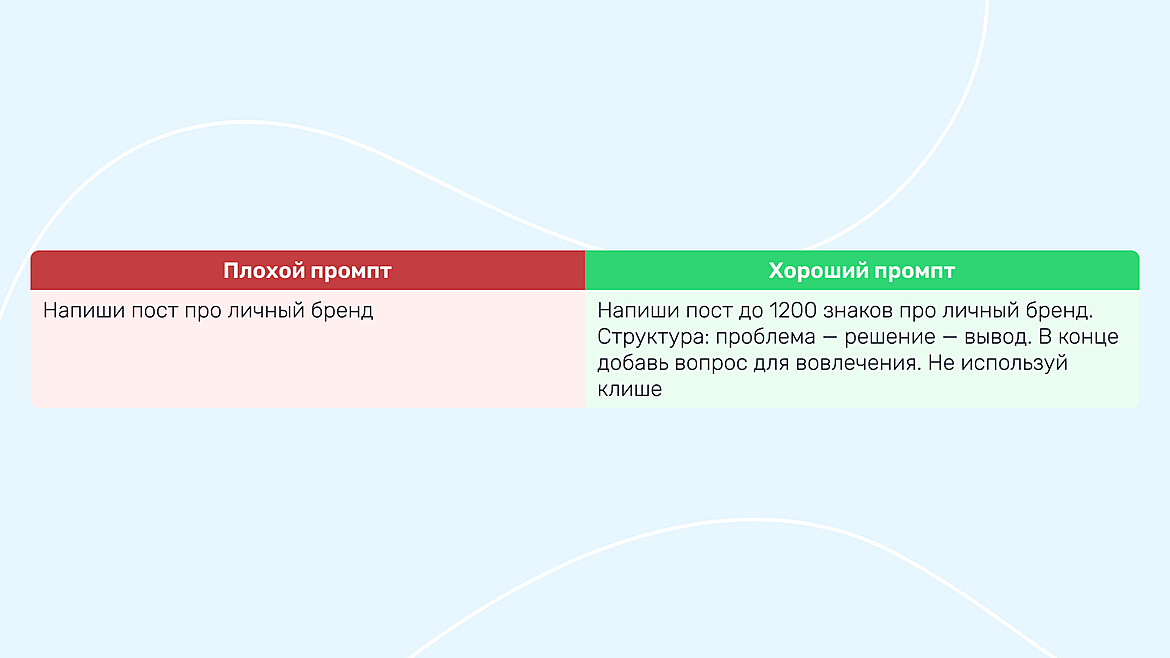 | Плохой промпт | Хороший промпт |
|---|---|
| Напиши пост про личный бренд | Напиши пост до 1200 знаков про личный бренд. Структура: проблема — решение — вывод. В конце добавь вопрос для вовлечения. Не используй клише |